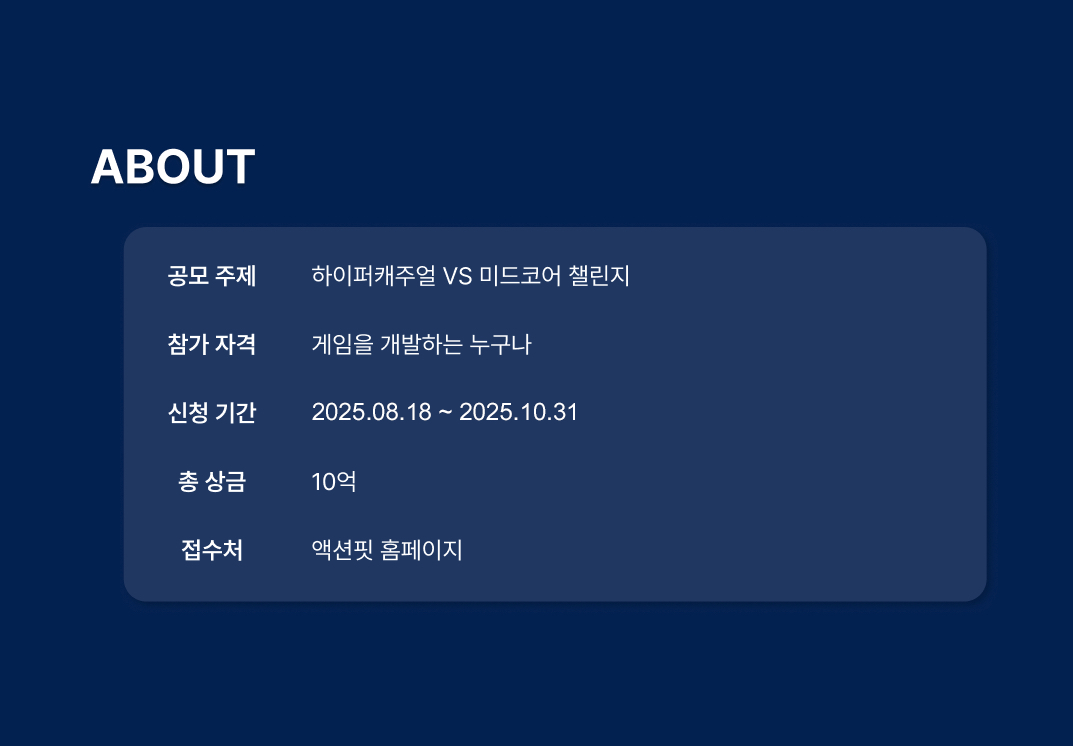 ABOUT

| 공모 주제 | 하이퍼캐주얼 VS 미드코어 챌린지 |
|---|---|
| 참가 자격 | 게임을 개발하는 누구나 |
| 신청 기간 | 2025.08.18 ~ 2025.10.31 |
| 총 상금 | 10억 |
| 접수처 | 액션핏 홈페이지 |